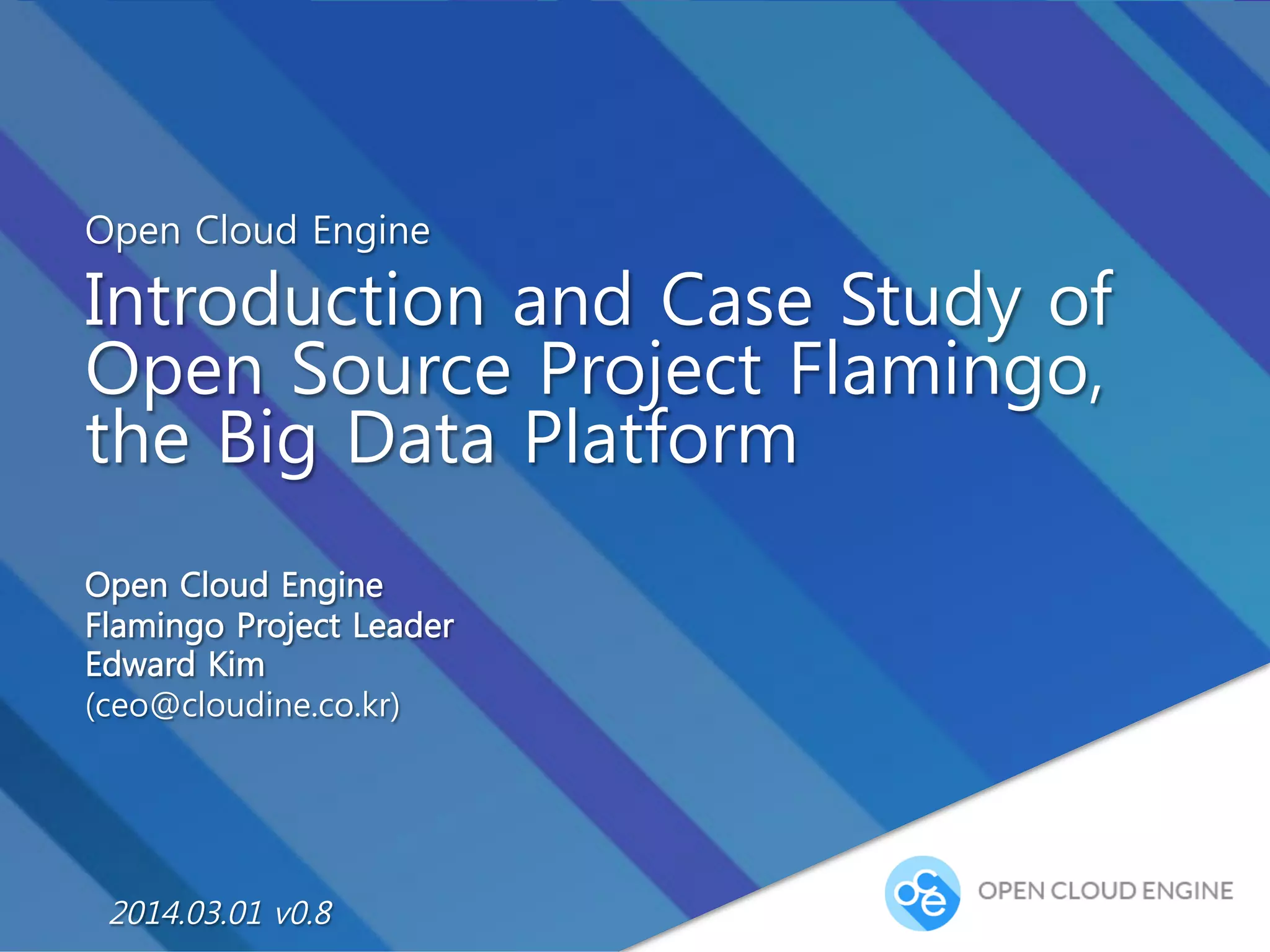 Open Cloud Engine

Introduction and Case Study of Open Source Project Flamingo, the Big Data Platform

Open Cloud Engine
Flamingo Project Leader
Edward Kim
(ceo@cloudine.co.kr)

2014.03.01 v0.8

oce OPEN CLOUD ENGINE